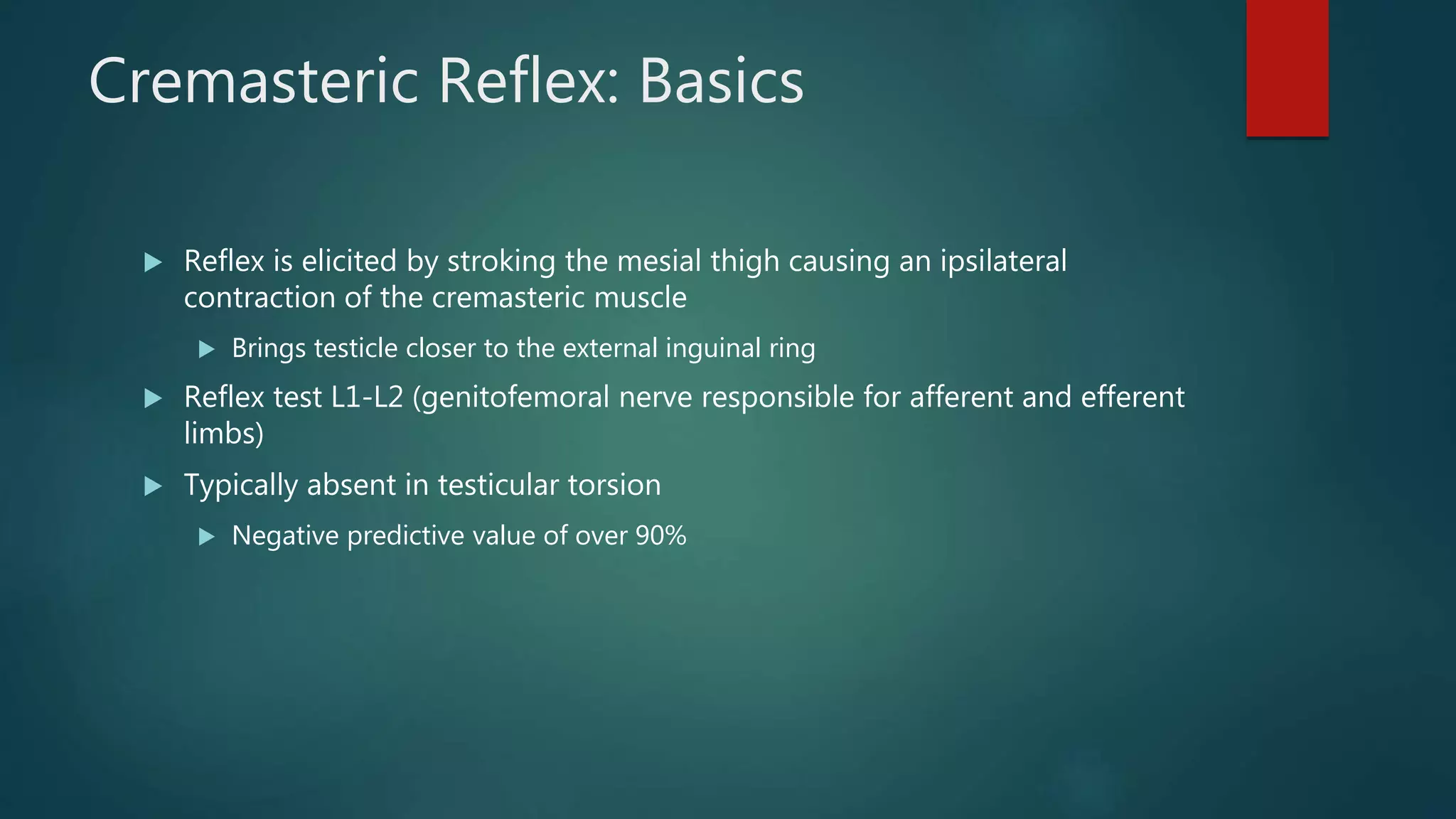 Cremasteric Reflex: Basics

▶ Reflex is elicited by stroking the mesial thigh causing an ipsilateral contraction of the cremasteric muscle

▶ Brings testicle closer to the external inguinal ring

▶ Reflex test L1-L2 (genitofemoral nerve responsible for afferent and efferent limbs)

▶ Typically absent in testicular torsion

▶ Negative predictive value of over 90%